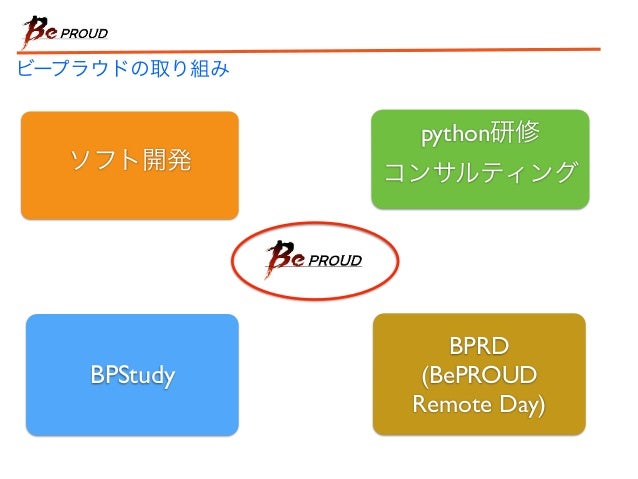 Be PROUD

ビープラウドの取り組み

ソフト開発

python研修
コンサルティング

Be PROUD

BPStudy

BPRD
(BePROUD
Remote Day)